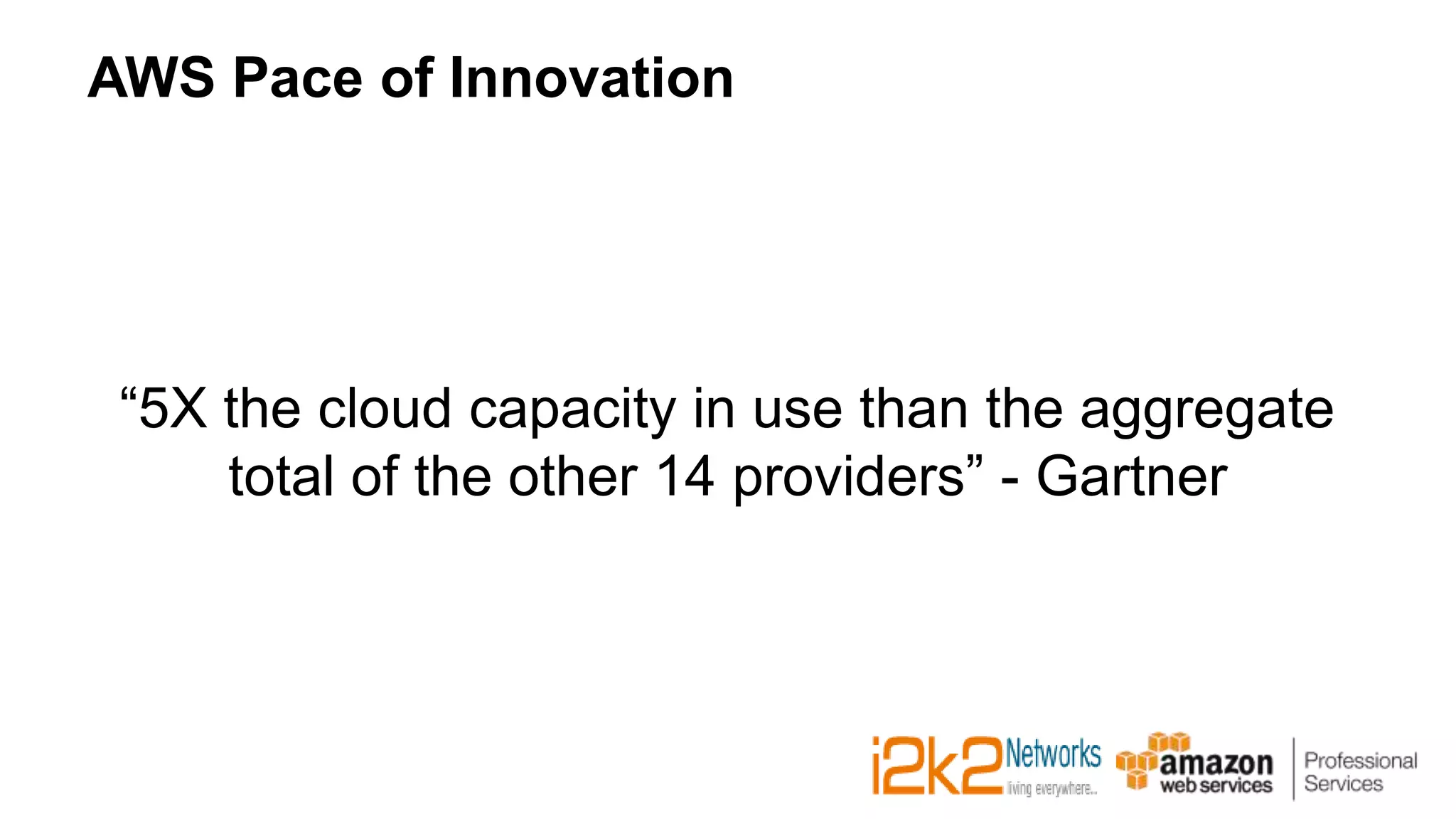 AWS Pace of Innovation

“5X the cloud capacity in use than the aggregate total of the other 14 providers” - Gartner

i2k2 Networks living everywhere..

amazon web services

Professional Services